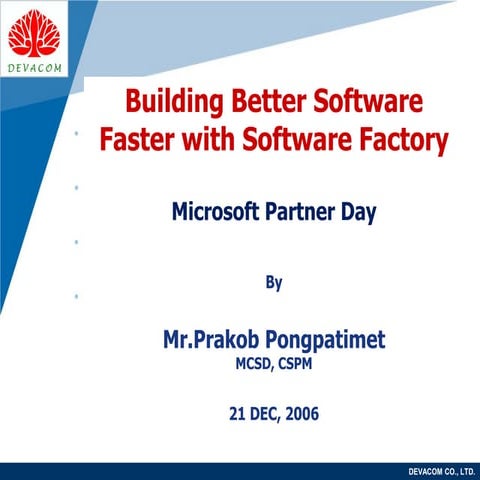 DEVACOM

Building Better Software Faster with Software Factory

Microsoft Partner Day

By

Mr.Prakob Pongpatimet
MCSD, CSPM

21 DEC, 2006

DEVACOM CO., LTD.